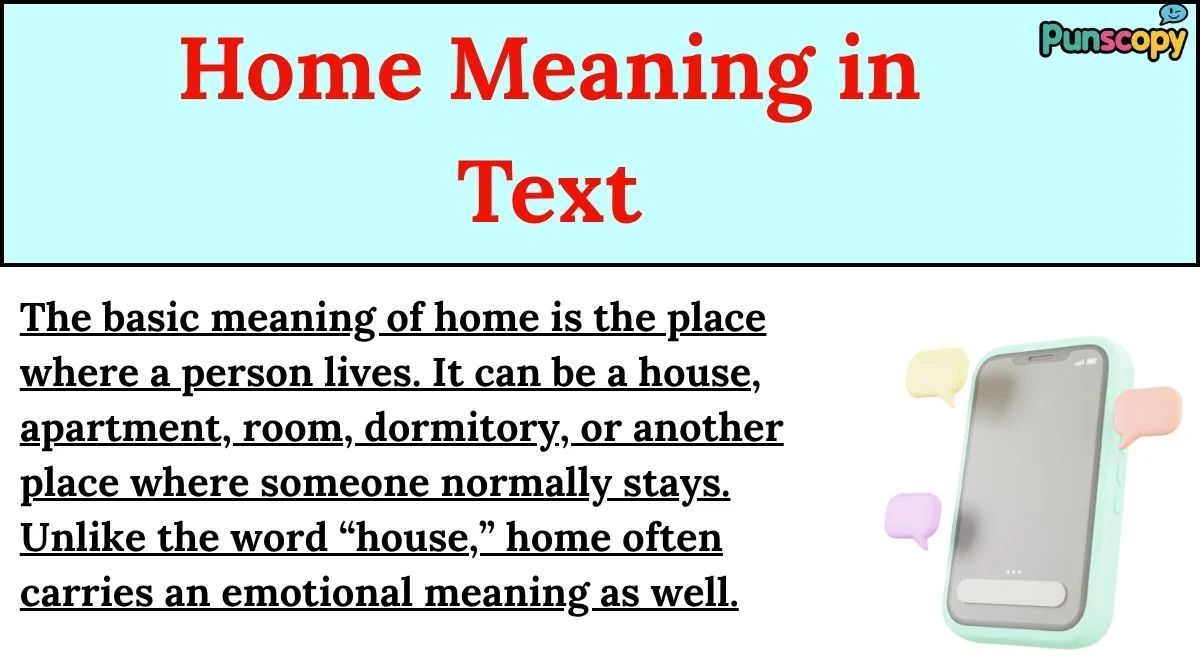 Home Meaning in Text

Punscopy

The basic meaning of home is the place where a person lives. It can be a house, apartment, room, dormitory, or another place where someone normally stays. Unlike the word “house,” home often carries an emotional meaning as well.